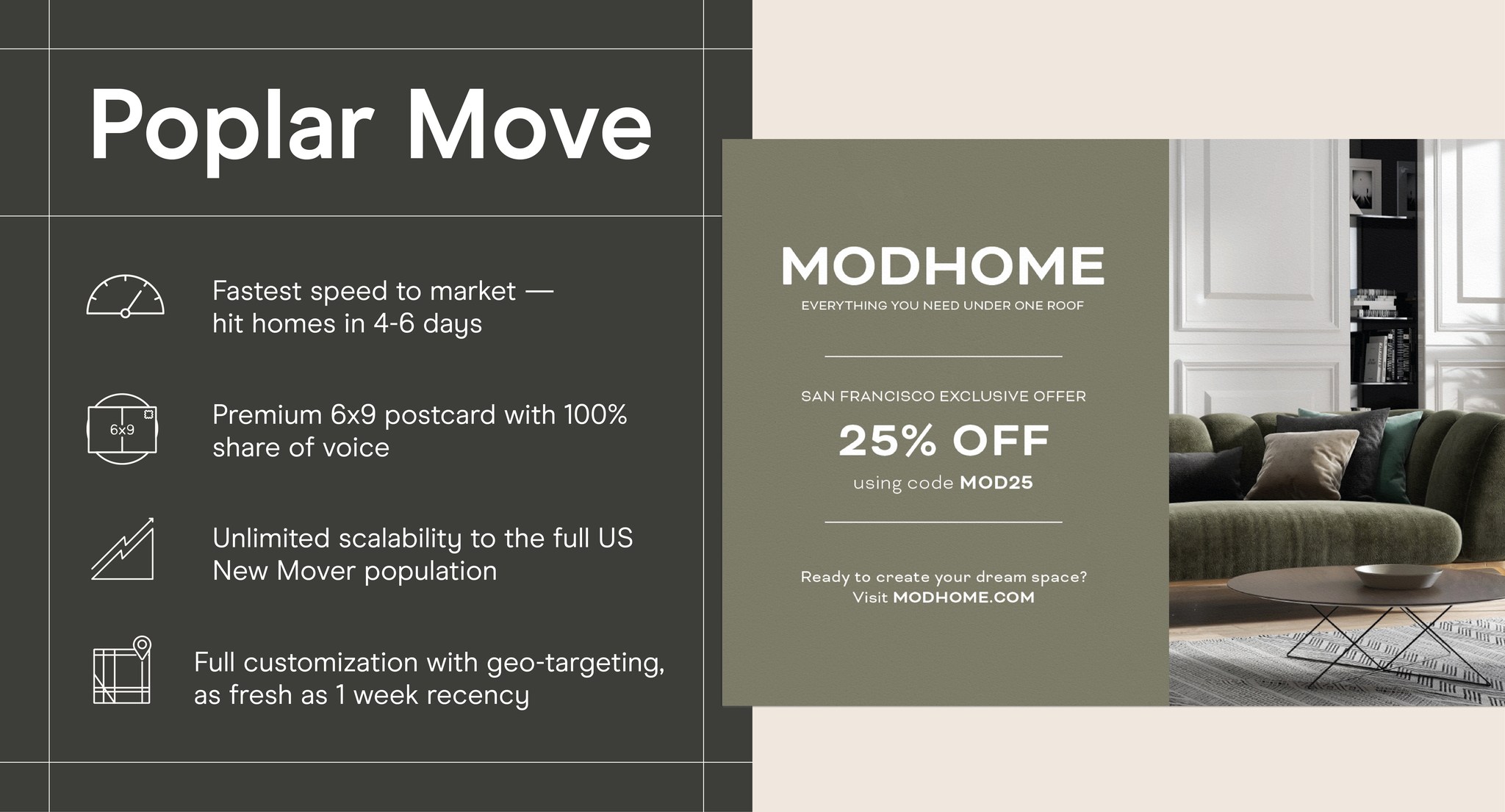 Poplar Move

Fastest speed to market — hit homes in 4-6 days

6x9

Premium 6x9 postcard with 100% share of voice

Unlimited scalability to the full US New Mover population

Full customization with geo-targeting, as fresh as 1 week recency

MODHOME

EVERYTHING YOU NEED UNDER ONE ROOF

SAN FRANCISCO EXCLUSIVE OFFER

25% OFF

using code MOD25

Ready to create your dream space?
Visit MODHOME.COM